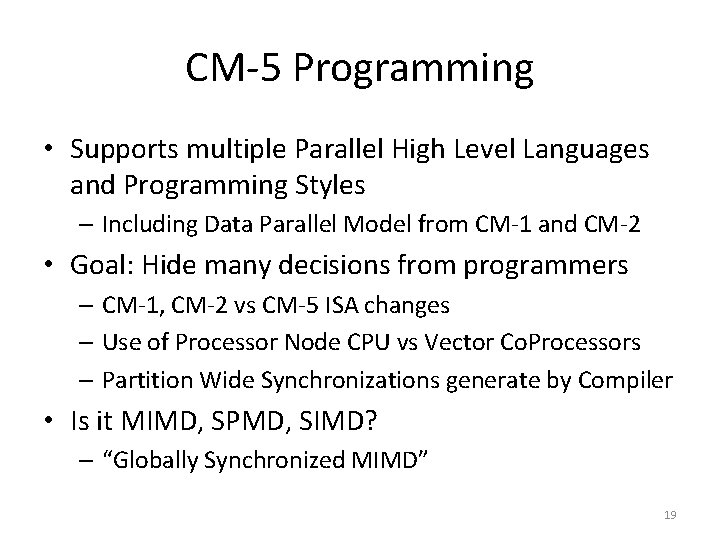 CM-5 Programming

• Supports multiple Parallel High Level Languages and Programming Styles
  – Including Data Parallel Model from CM-1 and CM-2
• Goal: Hide many decisions from programmers
  – CM-1, CM-2 vs CM-5 ISA changes
  – Use of Processor Node CPU vs Vector CoProcessors
  – Partition Wide Synchronizations generate by Compiler
• Is it MIMD, SPMD, SIMD?
  – "Globally Synchronized MIMD"

19